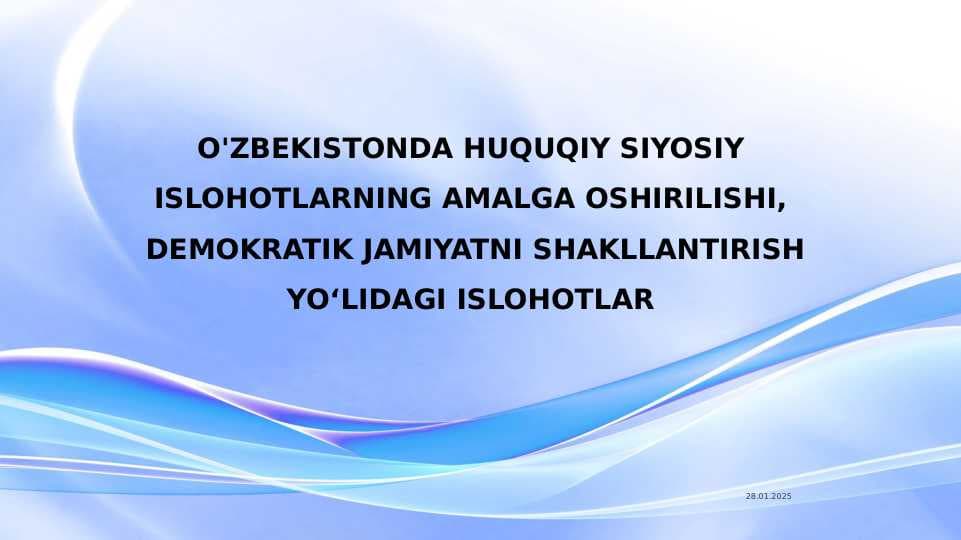 O'ZBEKISTONDA HUQUQIY SIYOSIY ISLOHOTLARNING AMALGA OSHIRILISHI, DEMOKRATIK JAMIYATNI SHAKLLANTIRISH YO‘LIDAGI ISLOHOTLAR

28.01.2025